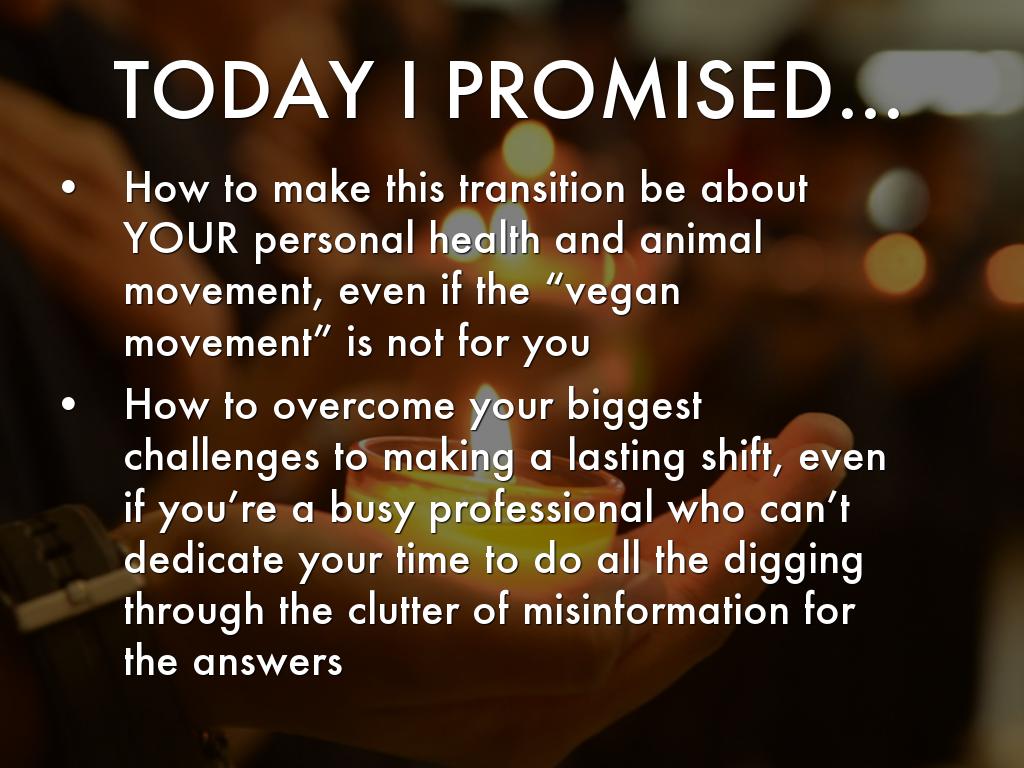 TODAY I PROMISED...

• How to make this transition be about YOUR personal health and animal movement, even if the “vegan movement” is not for you

• How to overcome your biggest challenges to making a lasting shift, even if you’re a busy professional who can’t dedicate your time to do all the digging through the clutter of misinformation for the answers